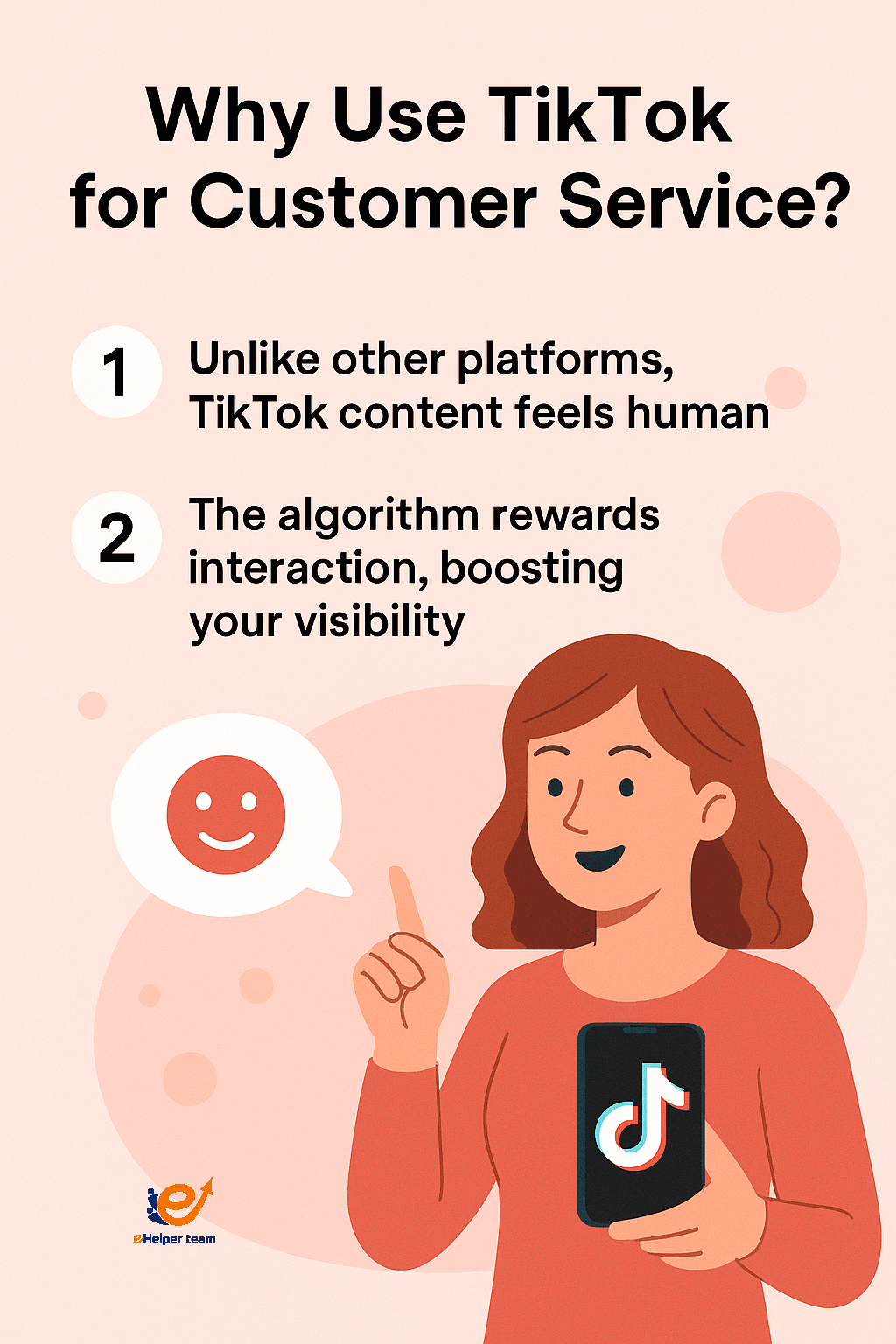 Why Use TikTok for Customer Service?

1 Unlike other platforms, TikTok content feels human

2 The algorithm rewards interaction, boosting your visibility

eHelper team